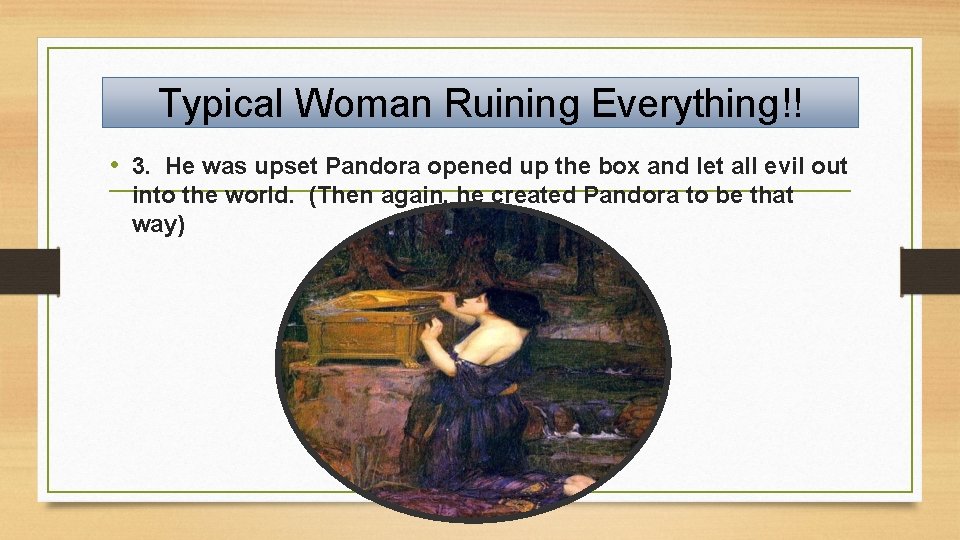 Typical Woman Ruining Everything!!

• 3. He was upset Pandora opened up the box and let all evil out into the world. (Then again, he created Pandora to be that way)